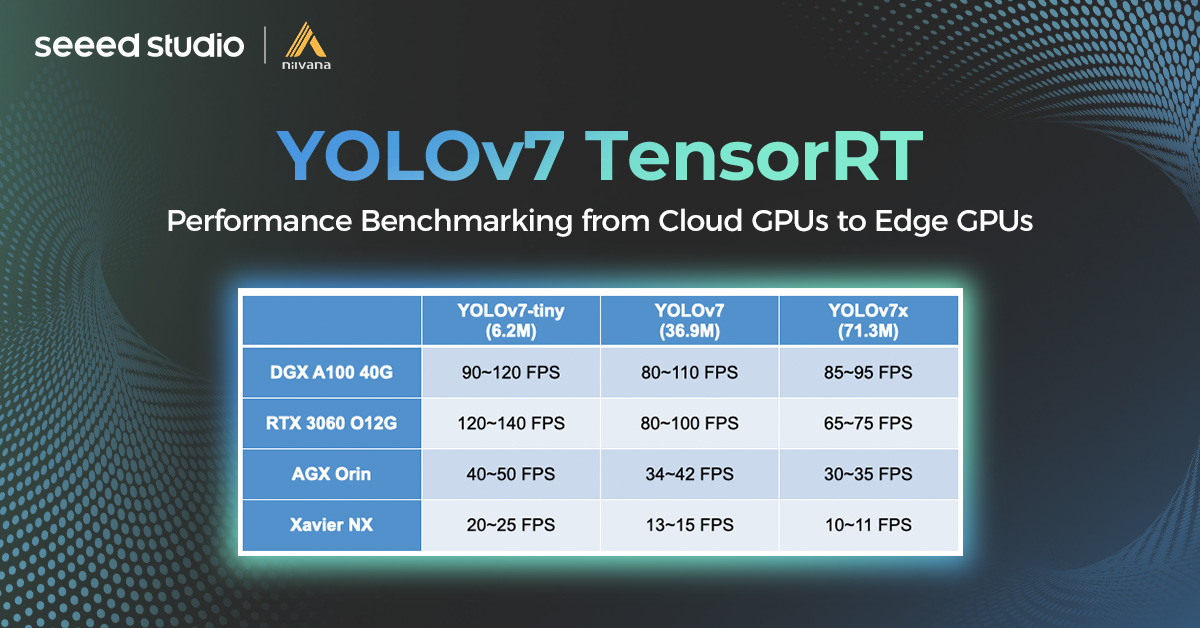 seeed studio | nirvana

YOLOv7 TensorRT

Performance Benchmarking from Cloud GPUs to Edge GPUs

| | YOLOv7-tiny (6.2M) | YOLOv7 (36.9M) | YOLOv7x (71.3M) |
|---|---|---|---|
| DGX A100 40G | 90~120 FPS | 80~110 FPS | 85~95 FPS |
| RTX 3060 O12G | 120~140 FPS | 80~100 FPS | 65~75 FPS |
| AGX Orin | 40~50 FPS | 34~42 FPS | 30~35 FPS |
| Xavier NX | 20~25 FPS | 13~15 FPS | 10~11 FPS |